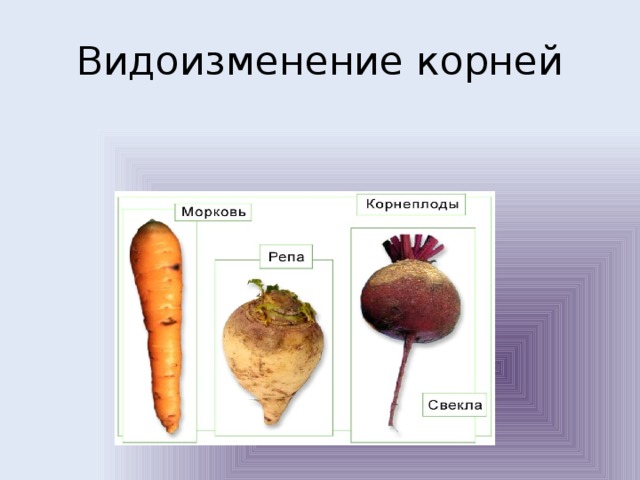 Видоизменение корней

Морковь

Корнеплоды

Репа

Свекла